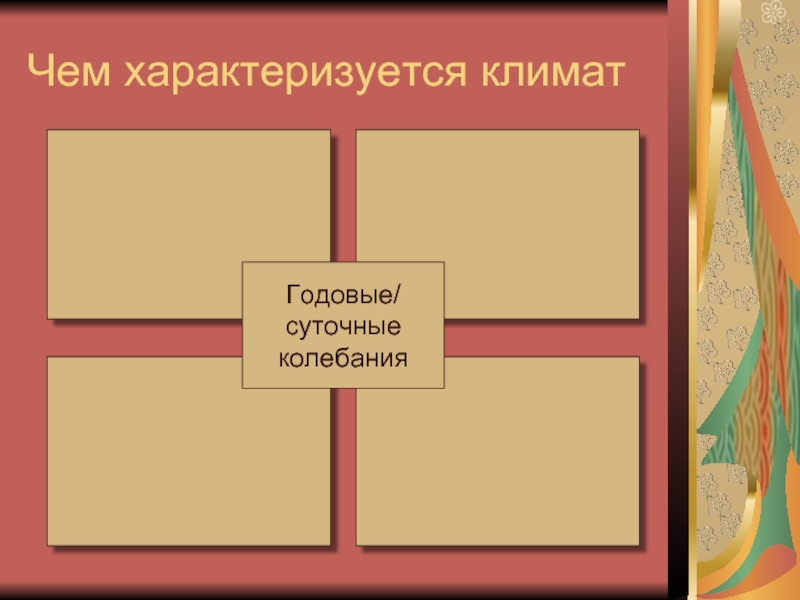 Чем характеризуется климат

Годовые/ суточные колебания